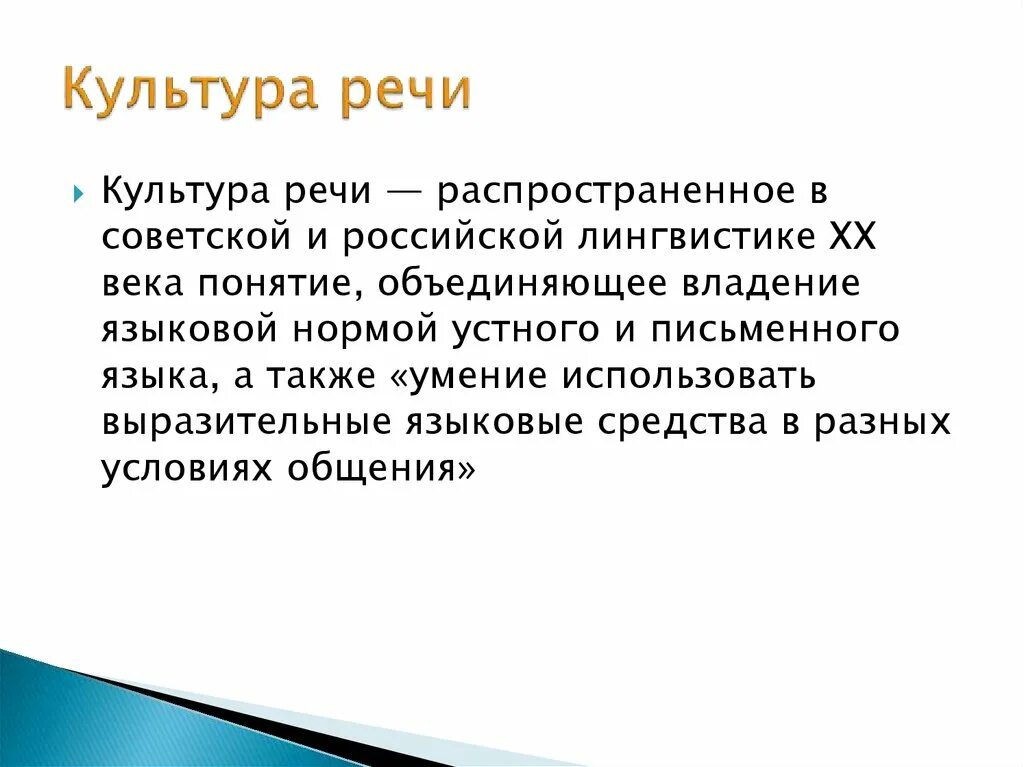 Культура речи

Культура речи — распространенное в советской и российской лингвистике XX века понятие, объединяющее владение языковой нормой устного и письменного языка, а также «умение использовать выразительные языковые средства в разных условиях общения»